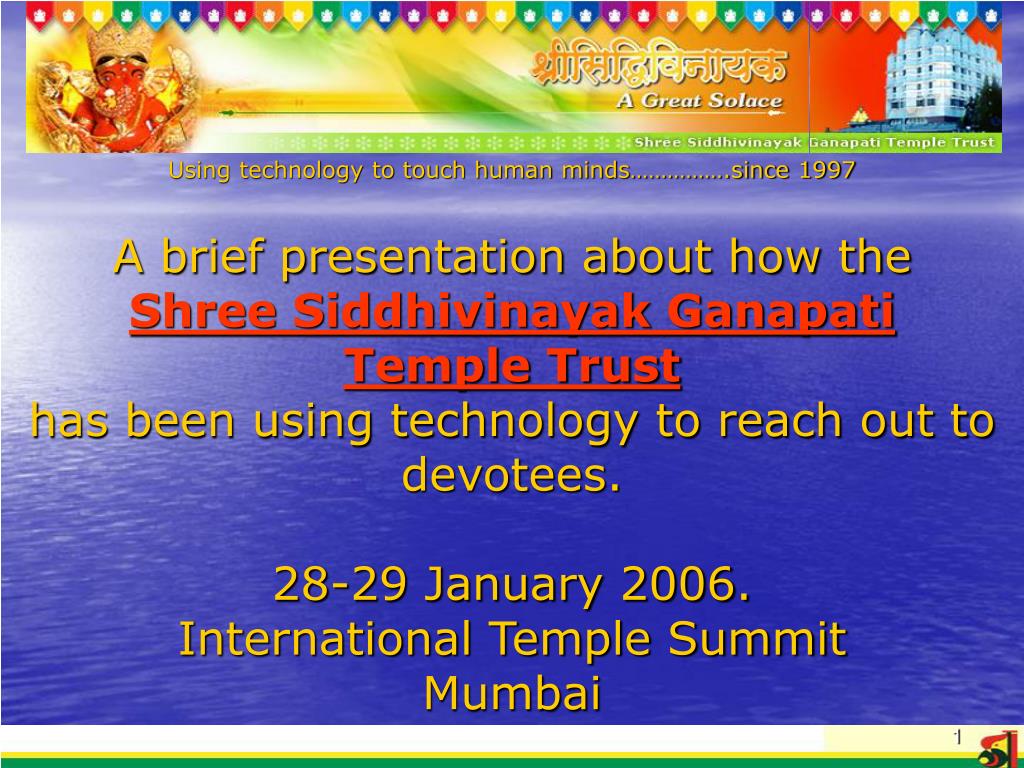 श्रीसिद्धिविनायक
A Great Solace
Shree Siddhivinayak Ganapati Temple Trust

Using technology to touch human minds…………….since 1997

A brief presentation about how the Shree Siddhivinayak Ganapati Temple Trust has been using technology to reach out to devotees.

28-29 January 2006.
International Temple Summit
Mumbai

1